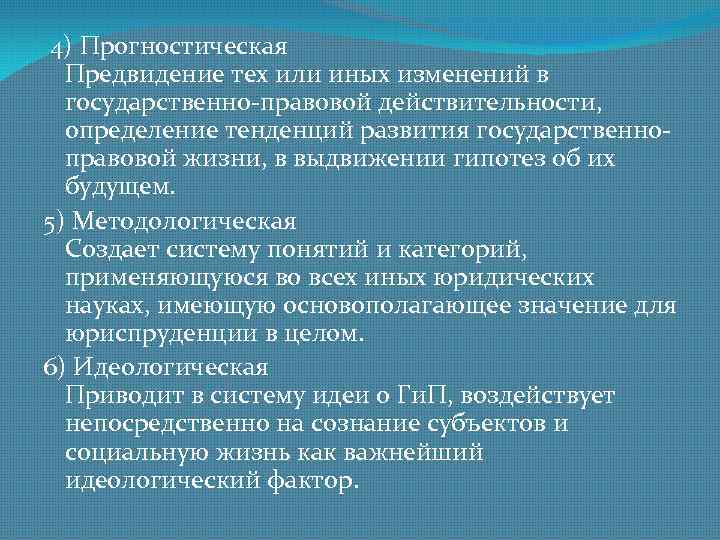 4) Прогностическая
Предвидение тех или иных изменений в государственно-правовой действительности, определение тенденций развития государственно-правовой жизни, в выдвижении гипотез об их будущем.

5) Методологическая
Создает систему понятий и категорий, применяющуюся во всех иных юридических науках, имеющую основополагающее значение для юриспруденции в целом.

6) Идеологическая
Приводит в систему идеи о ГиП, воздействует непосредственно на сознание субъектов и социальную жизнь как важнейший идеологический фактор.